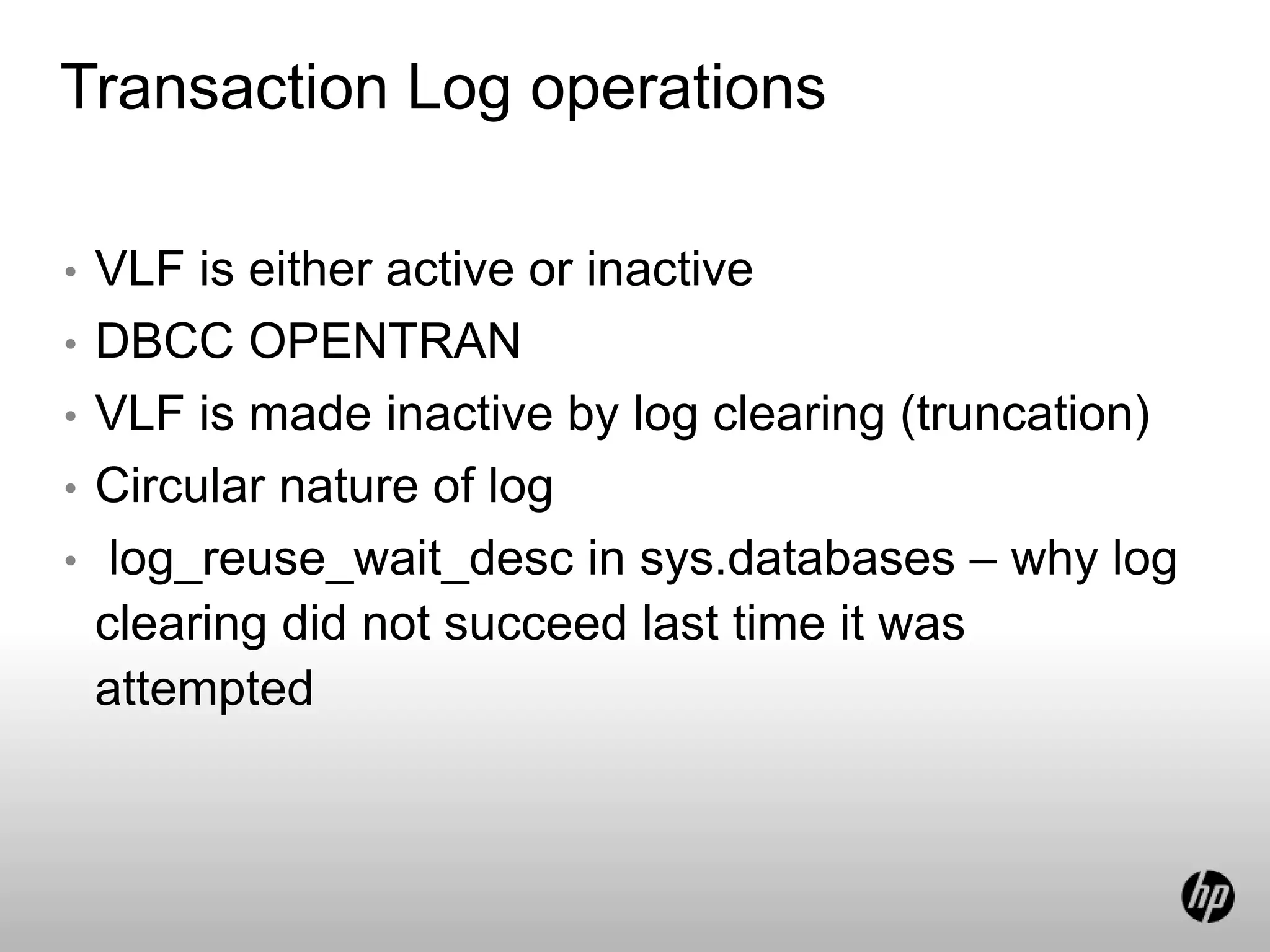 Transaction Log operations

• VLF is either active or inactive
• DBCC OPENTRAN
• VLF is made inactive by log clearing (truncation)
• Circular nature of log
• log_reuse_wait_desc in sys.databases – why log clearing did not succeed last time it was attempted

hp